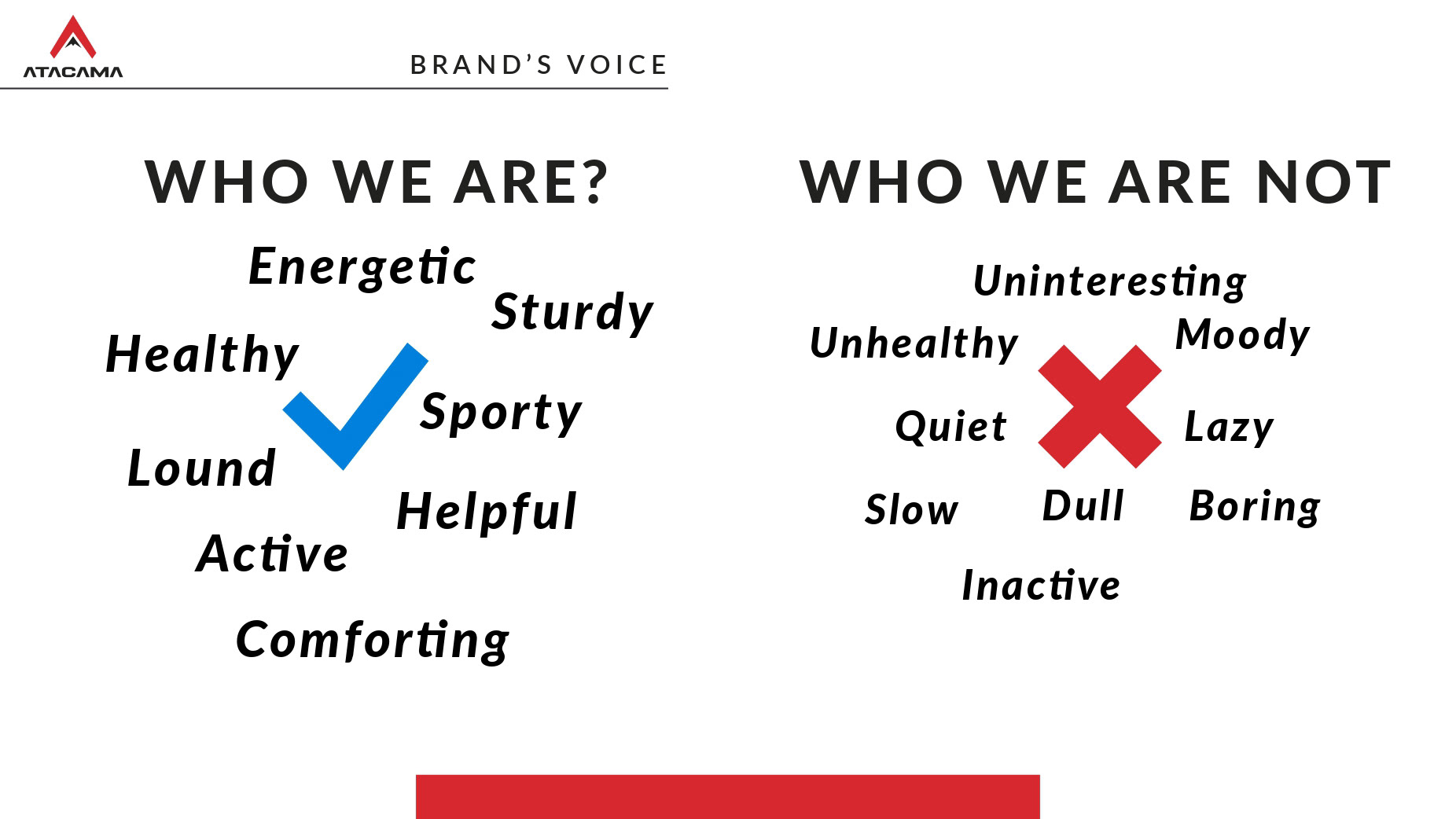 ATACAMA

BRAND'S VOICE

WHO WE ARE?

Energetic

Sturdy

Healthy

Sporty

Lound

Helpful

Active

Comforting

WHO WE ARE NOT

Uninteresting

Unhealthy

Moody

Quiet

Lazy

Slow

Dull

Boring

Inactive